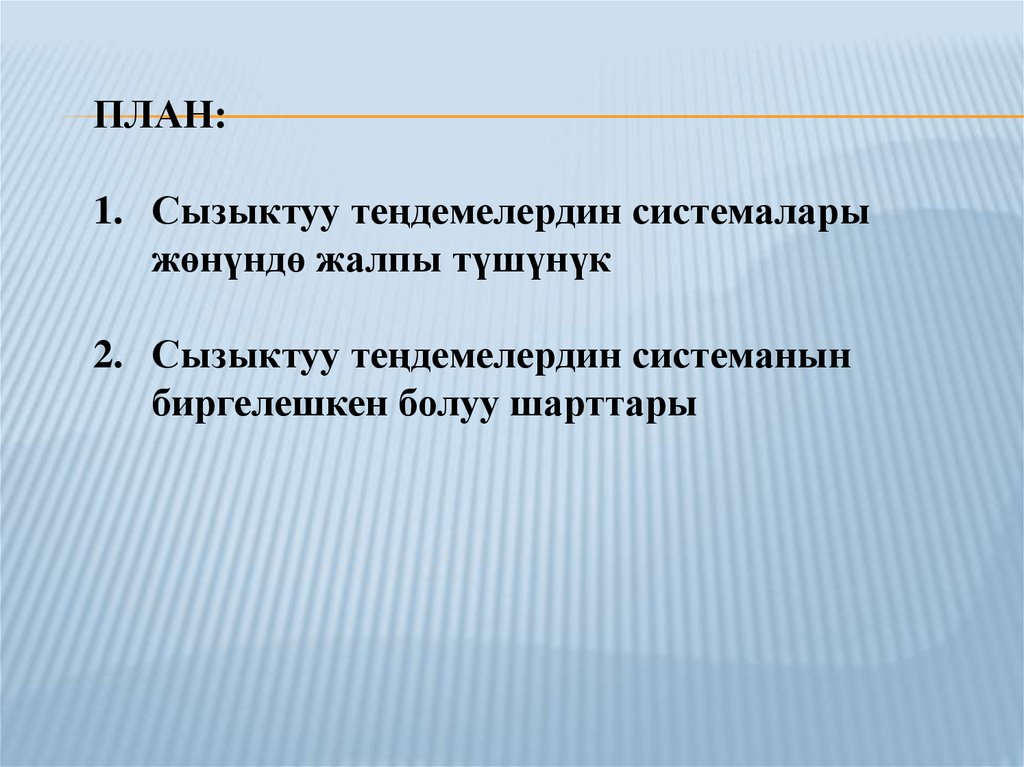 ПЛАН:

1. Сызыктуу теңдемелердин системалары жөнүндө жалпы түшүнүк

2. Сызыктуу теңдемелердин системанын биргелешкен болуу шарттары